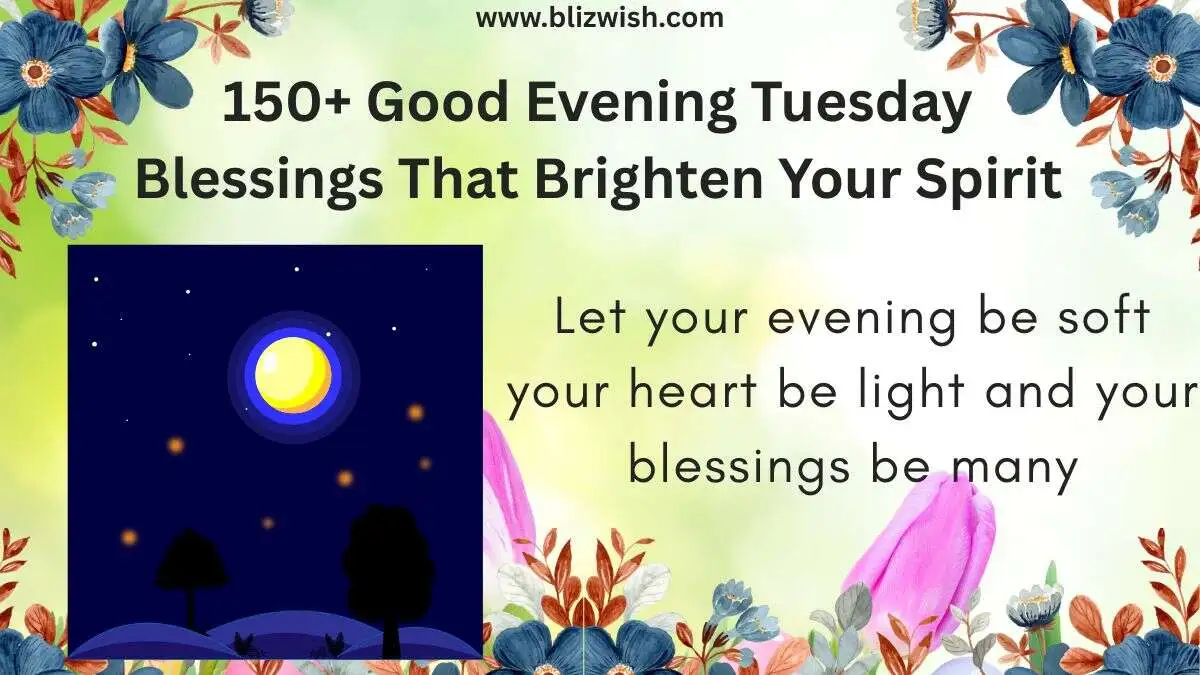 www.blizwish.com

150+ Good Evening Tuesday Blessings That Brighten Your Spirit

Let your evening be soft your heart be light and your blessings be many